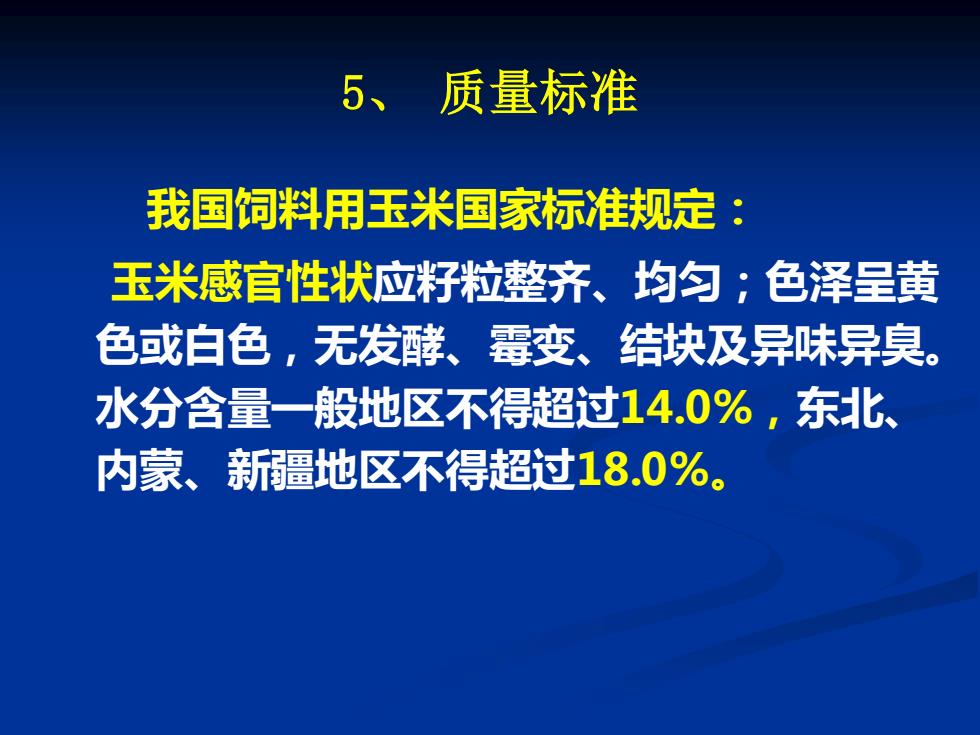 5、 质量标准

我国饲料用玉米国家标准规定：

玉米感官性状应籽粒整齐、均匀；色泽呈黄色或白色，无发酵、霉变、结块及异味异臭。水分含量一般地区不得超过14.0%，东北、内蒙、新疆地区不得超过18.0%。